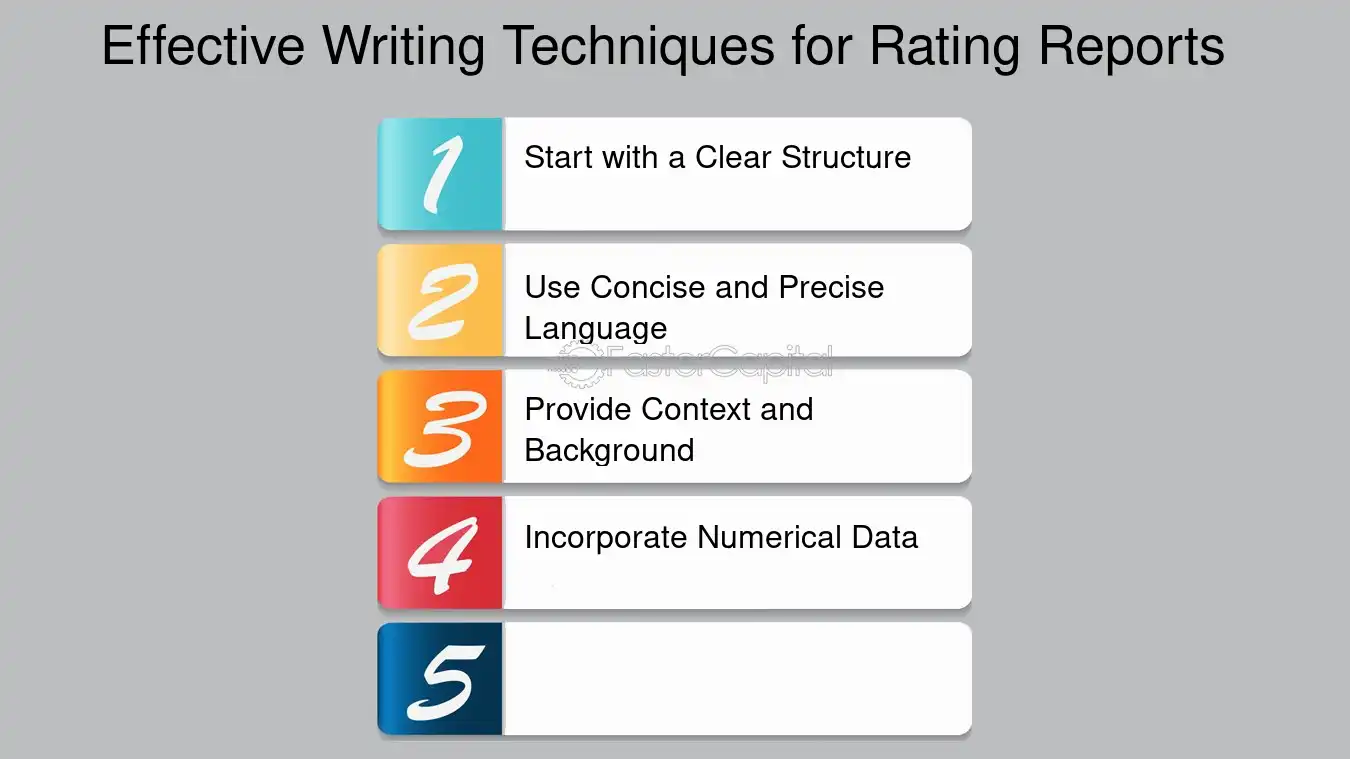 Effective Writing Techniques for Rating Reports

1
Start with a Clear Structure

2
Use Concise and Precise Language

3
Provide Context and Background

4
Incorporate Numerical Data

5

FasterCapital